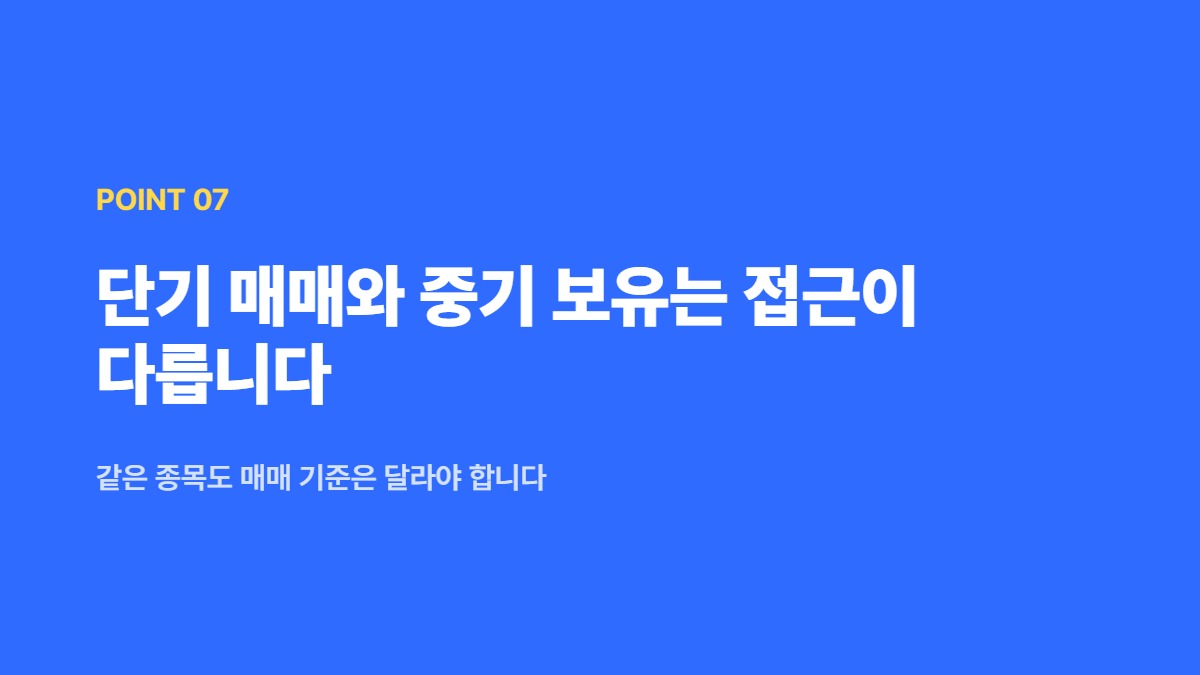 POINT 07

단기 매매와 중기 보유는 접근이 다릅니다

같은 종목도 매매 기준은 달라야 합니다